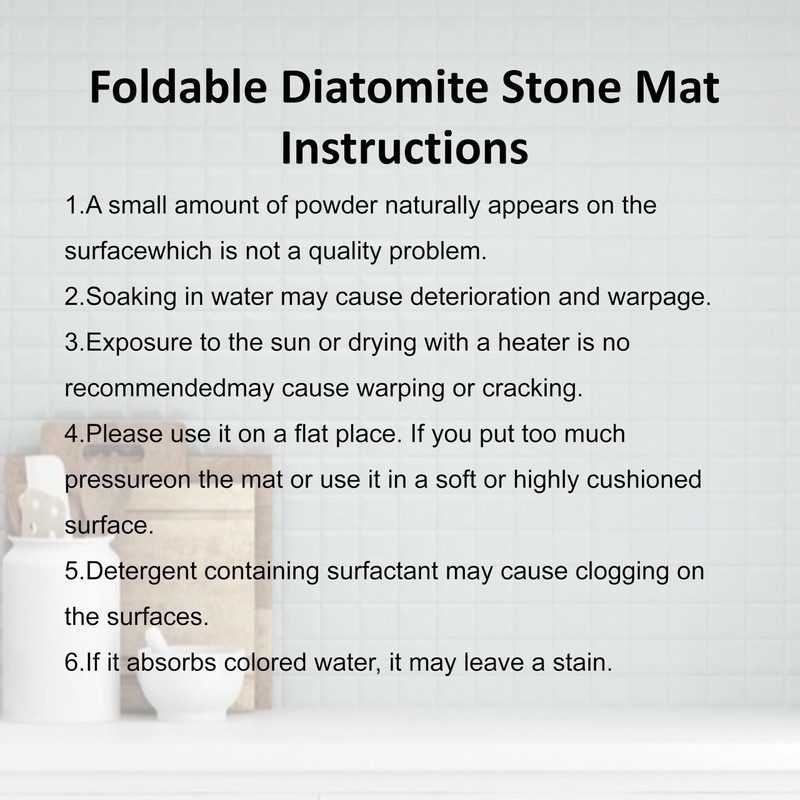 Foldable Diatomite Stone Mat Instructions

1.A small amount of powder naturally appears on the surfacewhich is not a quality problem.

2.Soaking in water may cause deterioration and warpage.

3.Exposure to the sun or drying with a heater is no recommendedmay cause warping or cracking.

4.Please use it on a flat place. If you put too much pressureon the mat or use it in a soft or highly cushioned surface.

5.Detergent containing surfactant may cause clogging on the surfaces.

6.If it absorbs colored water, it may leave a stain.